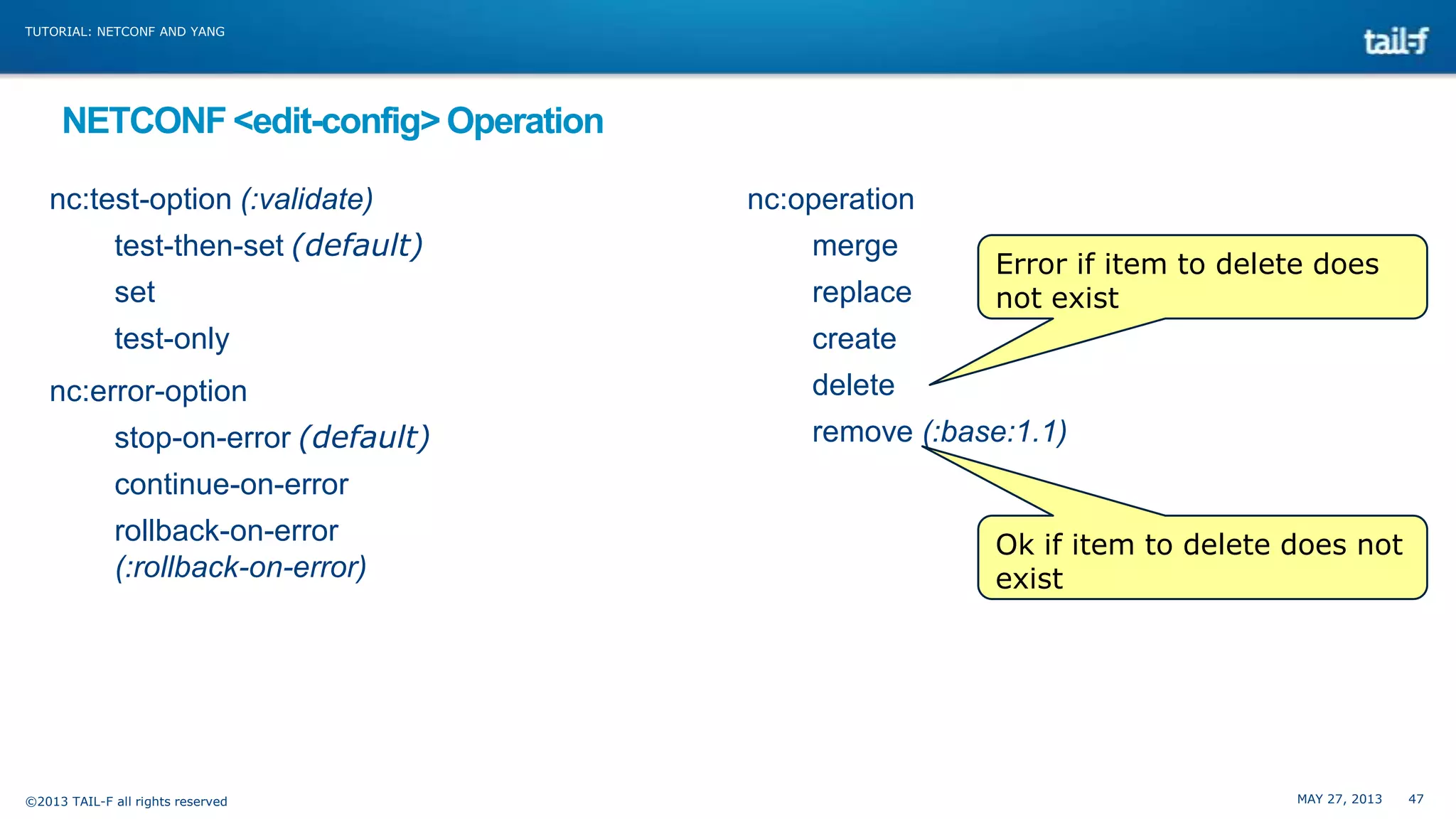 TUTORIAL: NETCONF AND YANG

tail-f

NETCONF <edit-config> Operation

nc:test-option (:validate)

test-then-set (default)

set

test-only

nc:error-option

stop-on-error (default)

continue-on-error

rollback-on-error (:rollback-on-error)

nc:operation

merge

replace

create

delete

remove (:base:1.1)

Error if item to delete does not exist

Ok if item to delete does not exist

©2013 TAIL-F all rights reserved

MAY 27, 2013 47